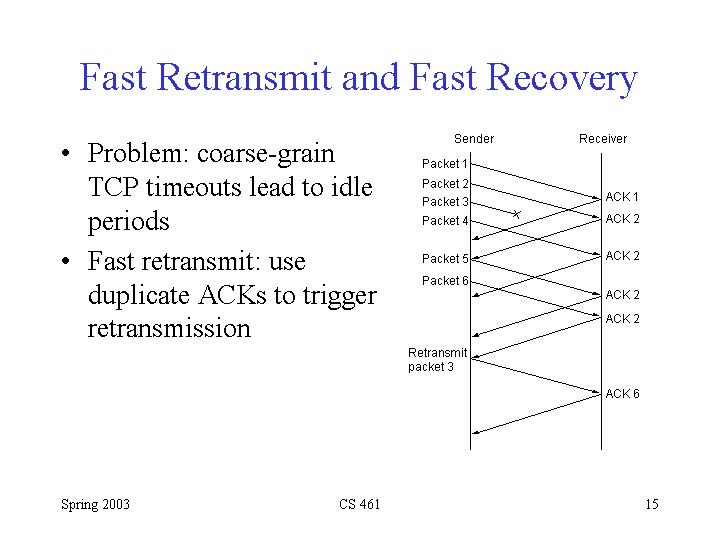 Fast Retransmit and Fast Recovery

• Problem: coarse-grain TCP timeouts lead to idle periods

• Fast retransmit: use duplicate ACKs to trigger retransmission

Sender
Receiver
Packet 1
Packet 2
Packet 3
Packet 4
Packet 5
Packet 6
Retransmit packet 3
ACK 1
ACK 2
ACK 2
ACK 2
ACK 2
ACK 6

Spring 2003
CS 461
15